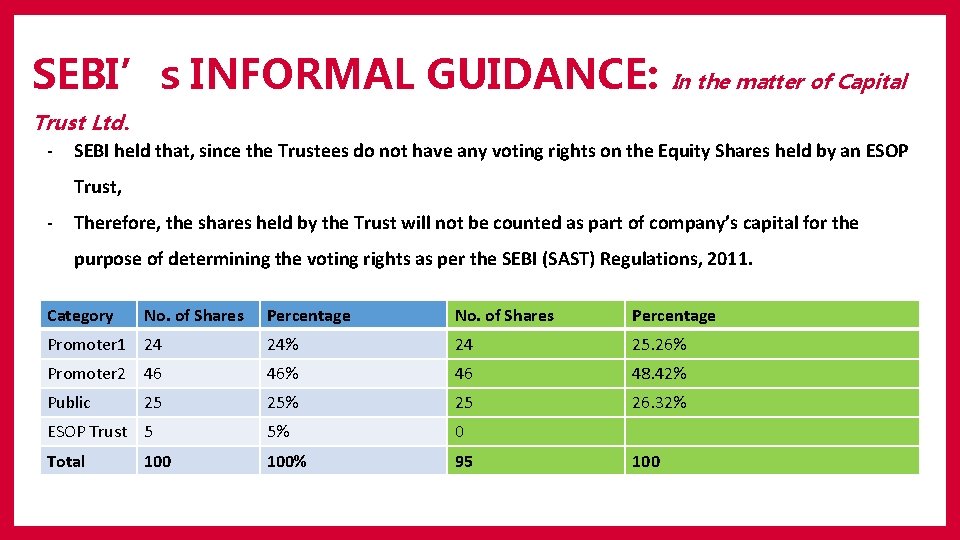 SEBI’s INFORMAL GUIDANCE: In the matter of Capital Trust Ltd.

- SEBI held that, since the Trustees do not have any voting rights on the Equity Shares held by an ESOP Trust,

- Therefore, the shares held by the Trust will not be counted as part of company’s capital for the purpose of determining the voting rights as per the SEBI (SAST) Regulations, 2011.

| Category | No. of Shares | Percentage | No. of Shares | Percentage |
|---|---|---|---|---|
| Promoter1 | 24 | 24% | 24 | 25.26% |
| Promoter2 | 46 | 46% | 46 | 48.42% |
| Public | 25 | 25% | 25 | 26.32% |
| ESOP Trust | 5 | 5% | 0 | |
| Total | 100 | 100% | 95 | 100 |